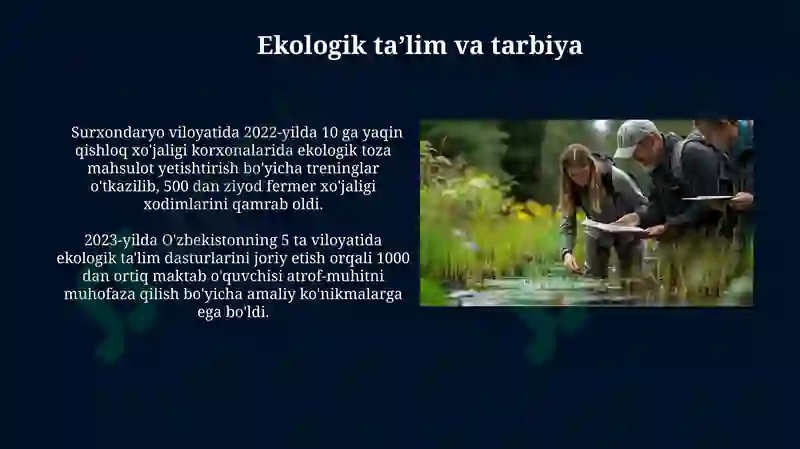 Ekologik ta’lim va tarbiya

Surxondaryo viloyatida 2022-yilda 10 ga yaqin qishloq xo'jaligi korxonalarida ekologik toza mahsulot yetishtirish bo'yicha treninglar o'tkazilib, 500 dan ziyod fermer xo'jaligi xodimlarini qamrab oldi.

2023-yilda O'zbekistonning 5 ta viloyatida ekologik ta'lim dasturlarini joriy etish orqali 1000 dan ortiq maktab o'quvchisi atrof-muhitni muhofaza qilish bo'yicha amaliy ko'nikmalarga ega bo'ldi.